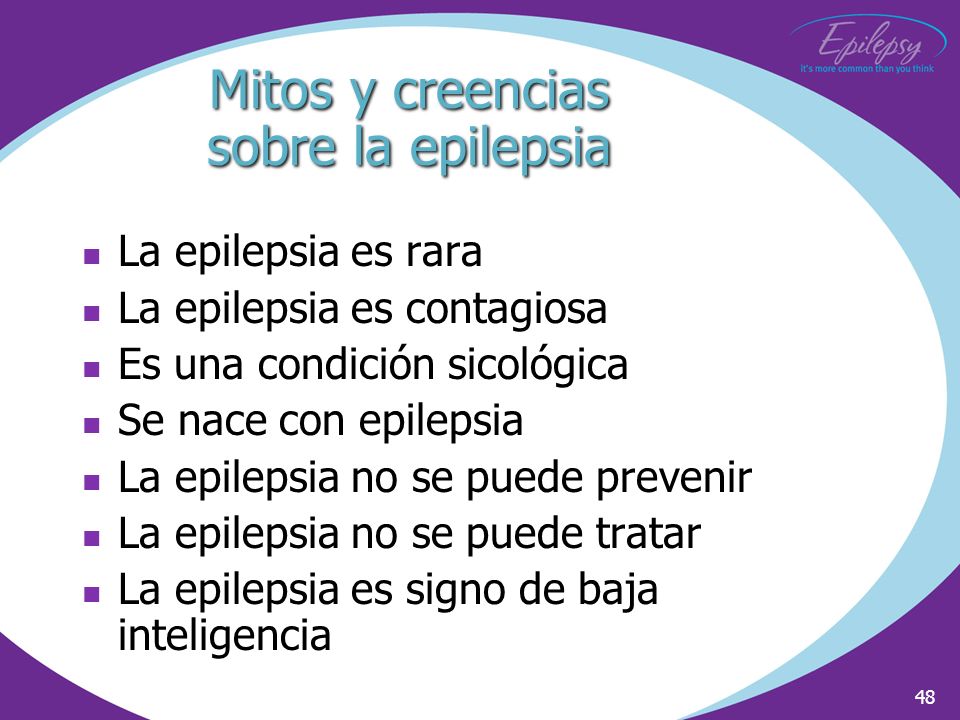 Epilepsy
it's more common than you think

Mitos y creencias sobre la epilepsia

- La epilepsia es rara
- La epilepsia es contagiosa
- Es una condición sicológica
- Se nace con epilepsia
- La epilepsia no se puede prevenir
- La epilepsia no se puede tratar
- La epilepsia es signo de baja inteligencia

48